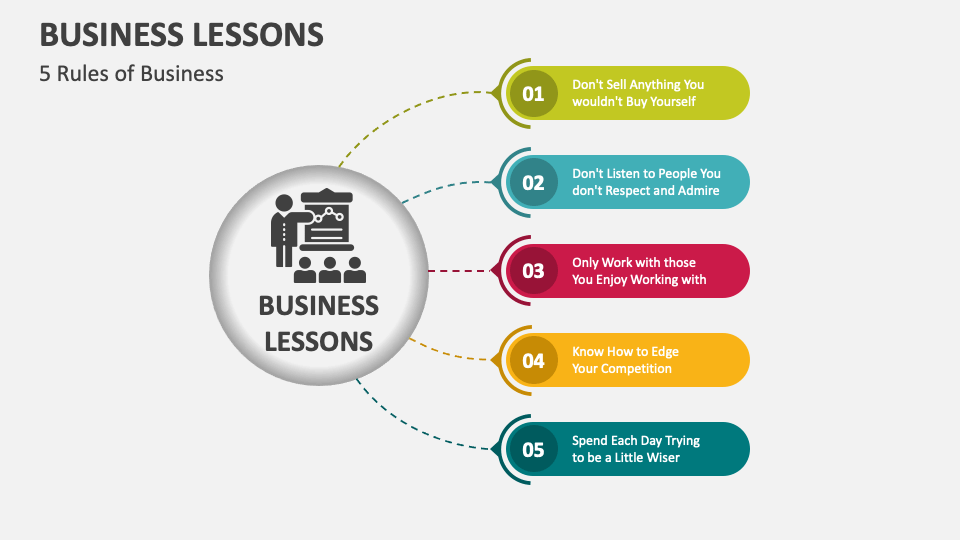 BUSINESS LESSONS

5 Rules of Business

BUSINESS LESSONS

01 Don't Sell Anything You wouldn't Buy Yourself

02 Don't Listen to People You don't Respect and Admire

03 Only Work with those You Enjoy Working with

04 Know How to Edge Your Competition

05 Spend Each Day Trying to be a Little Wiser